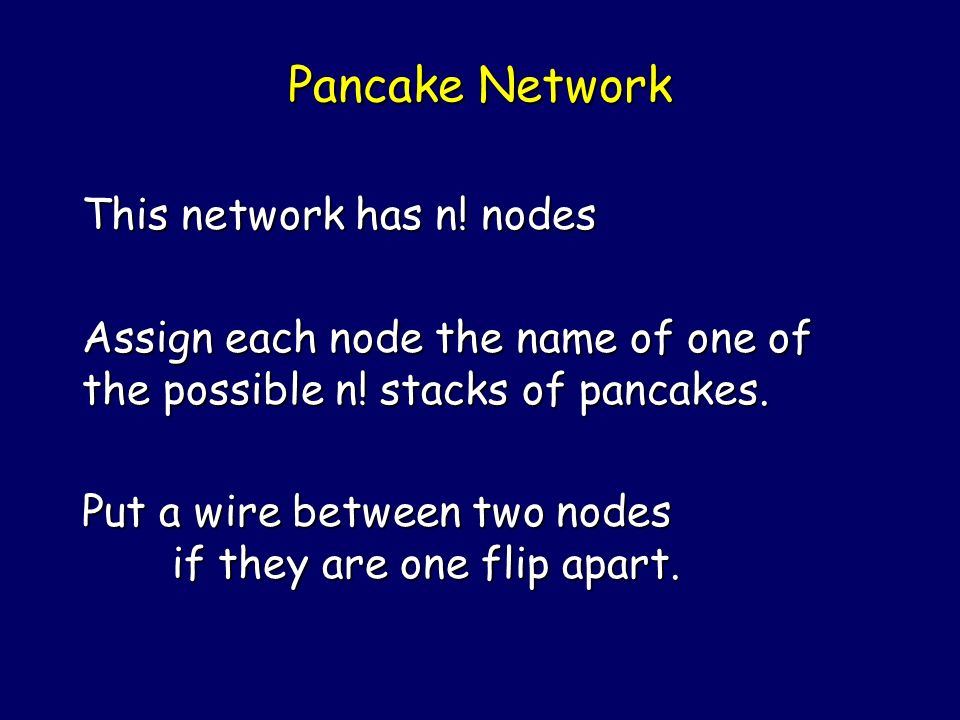 Pancake Network

This network has n! nodes

Assign each node the name of one of the possible n! stacks of pancakes.

Put a wire between two nodes if they are one flip apart.